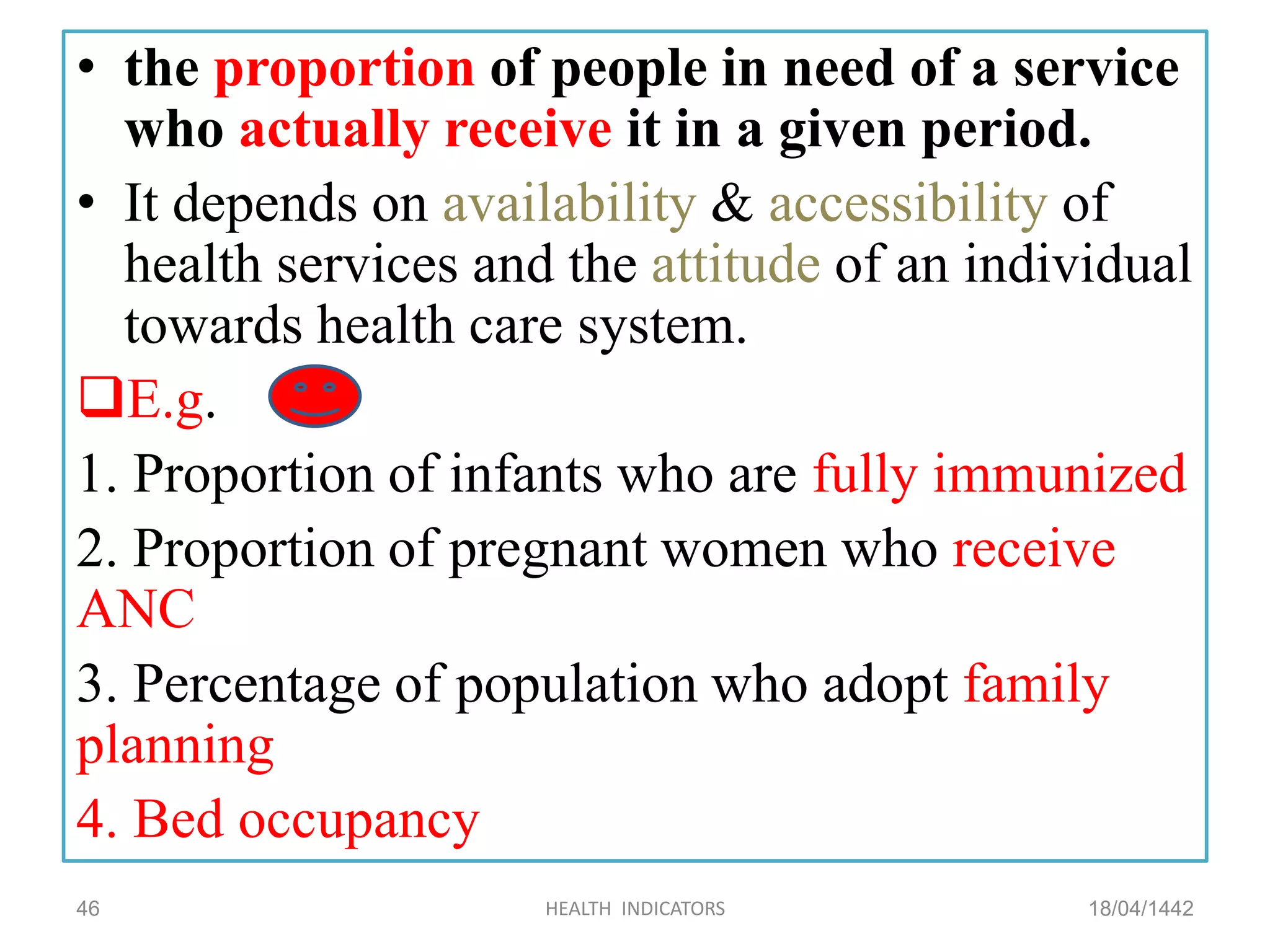 • the proportion of people in need of a service who actually receive it in a given period.

• It depends on availability & accessibility of health services and the attitude of an individual towards health care system.

❑E.g.

1. Proportion of infants who are fully immunized

2. Proportion of pregnant women who receive ANC

3. Percentage of population who adopt family planning

4. Bed occupancy

46

HEALTH INDICATORS

18/04/1442